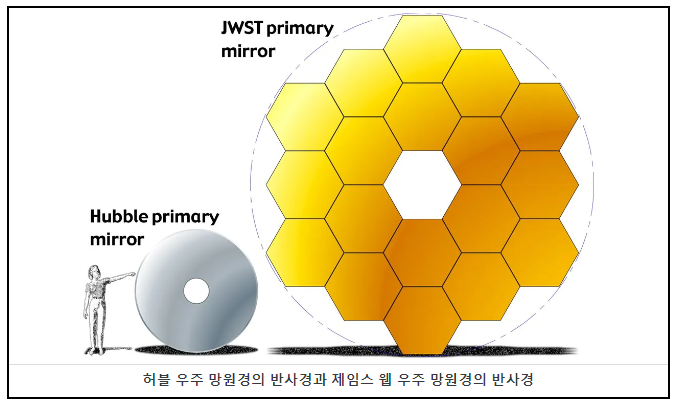 JWST primary mirror

Hubble primary mirror

허블 우주 망원경의 반사경과 제임스 웹 우주 망원경의 반사경